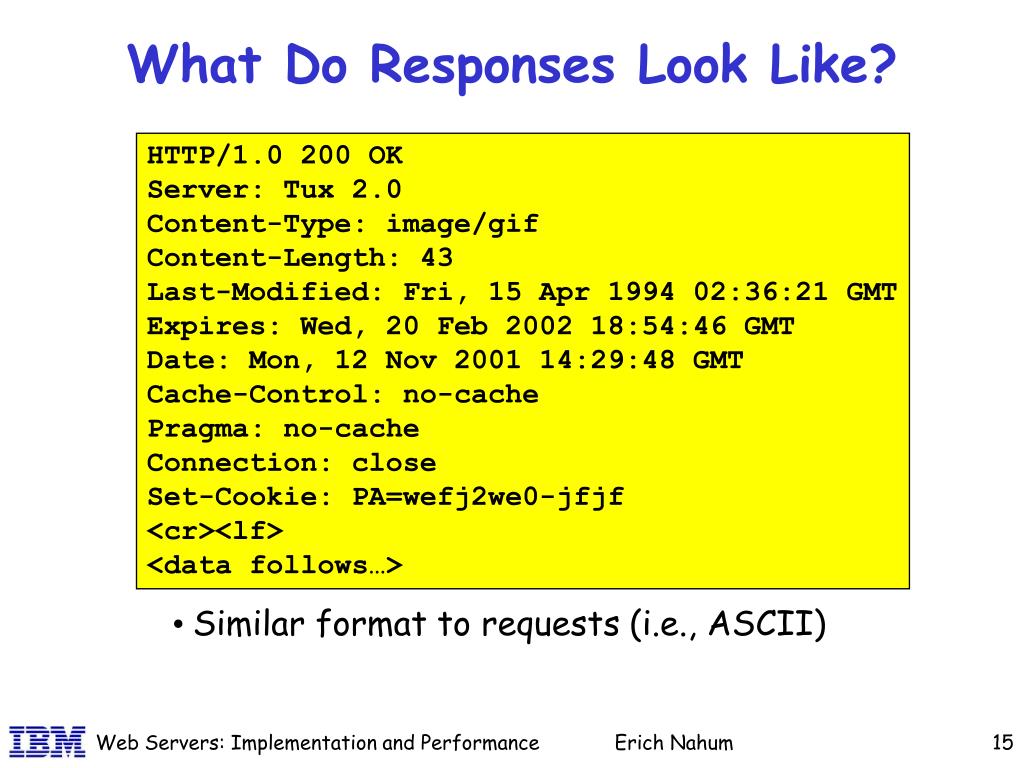 What Do Responses Look Like?

HTTP/1.0 200 OK
Server: Tux 2.0
Content-Type: image/gif
Content-Length: 43
Last-Modified: Fri, 15 Apr 1994 02:36:21 GMT
Expires: Wed, 20 Feb 2002 18:54:46 GMT
Date: Mon, 12 Nov 2001 14:29:48 GMT
Cache-Control: no-cache
Pragma: no-cache
Connection: close
Set-Cookie: PA=wefj2we0-jfjf
<cr><lf>
<data follows…>

• Similar format to requests (i.e., ASCII)

IBM Web Servers: Implementation and Performance Erich Nahum 15